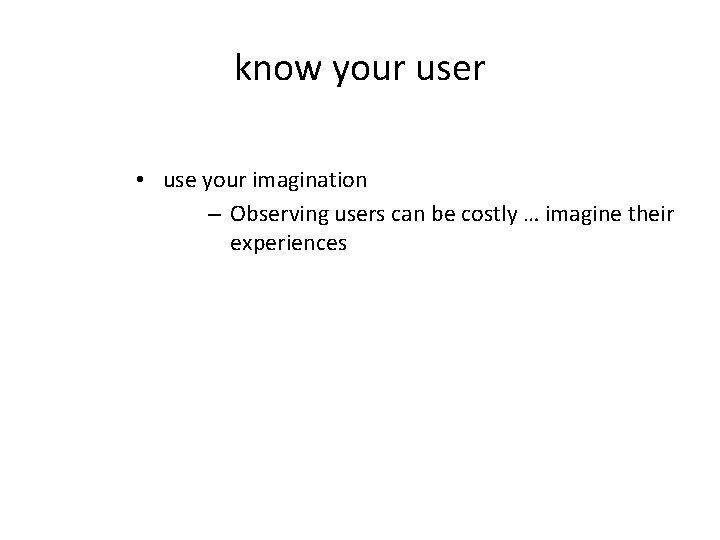 know your user

• use your imagination
– Observing users can be costly … imagine their experiences